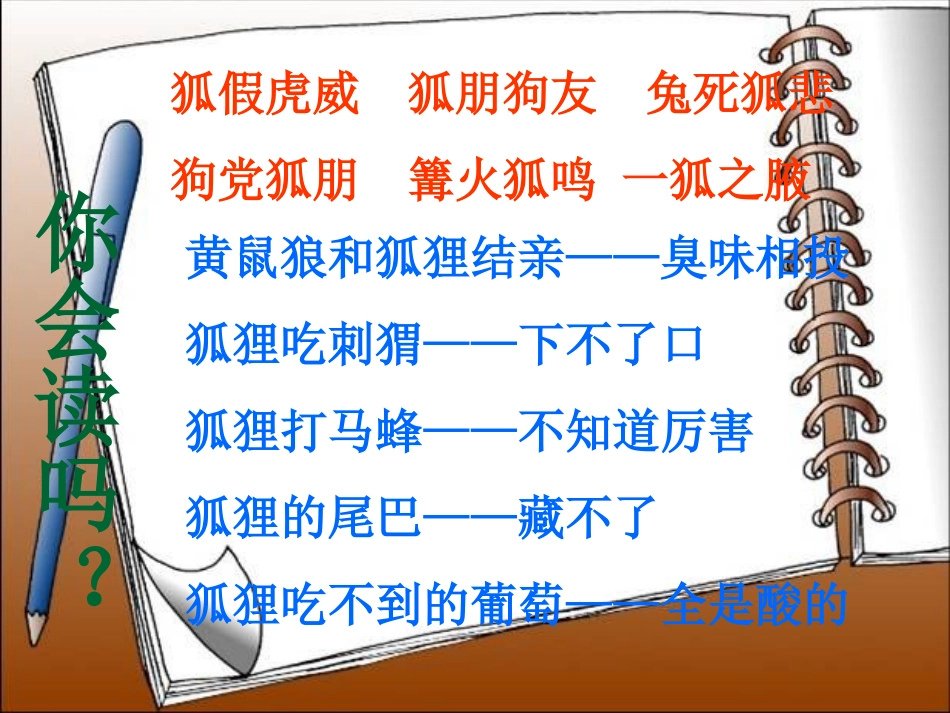 你会读吗？

狐假虎威　狐朋狗友　兔死狐悲

狗党狐朋　篝火狐鸣　一狐之腋

黄鼠狼和狐狸结亲——臭味相投

狐狸吃刺猬——下不了口

狐狸打马蜂——不知道厉害

狐狸的尾巴——藏不了

狐狸吃不到的葡萄——全是酸的